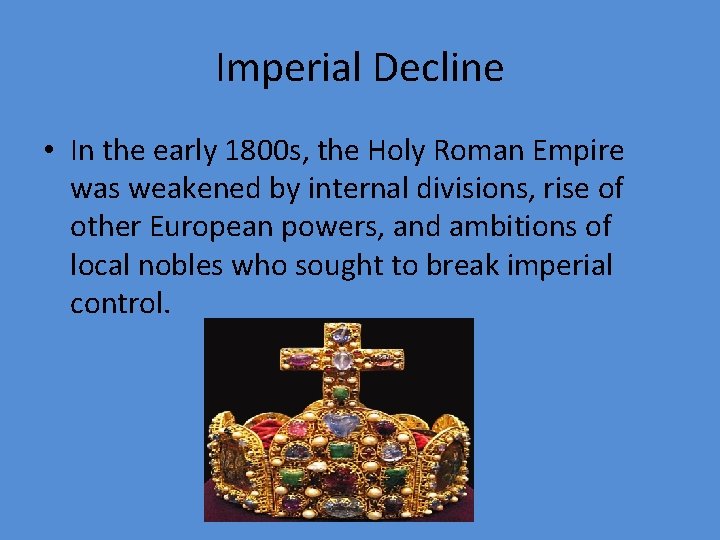 Imperial Decline

• In the early 1800s, the Holy Roman Empire was weakened by internal divisions, rise of other European powers, and ambitions of local nobles who sought to break imperial control.